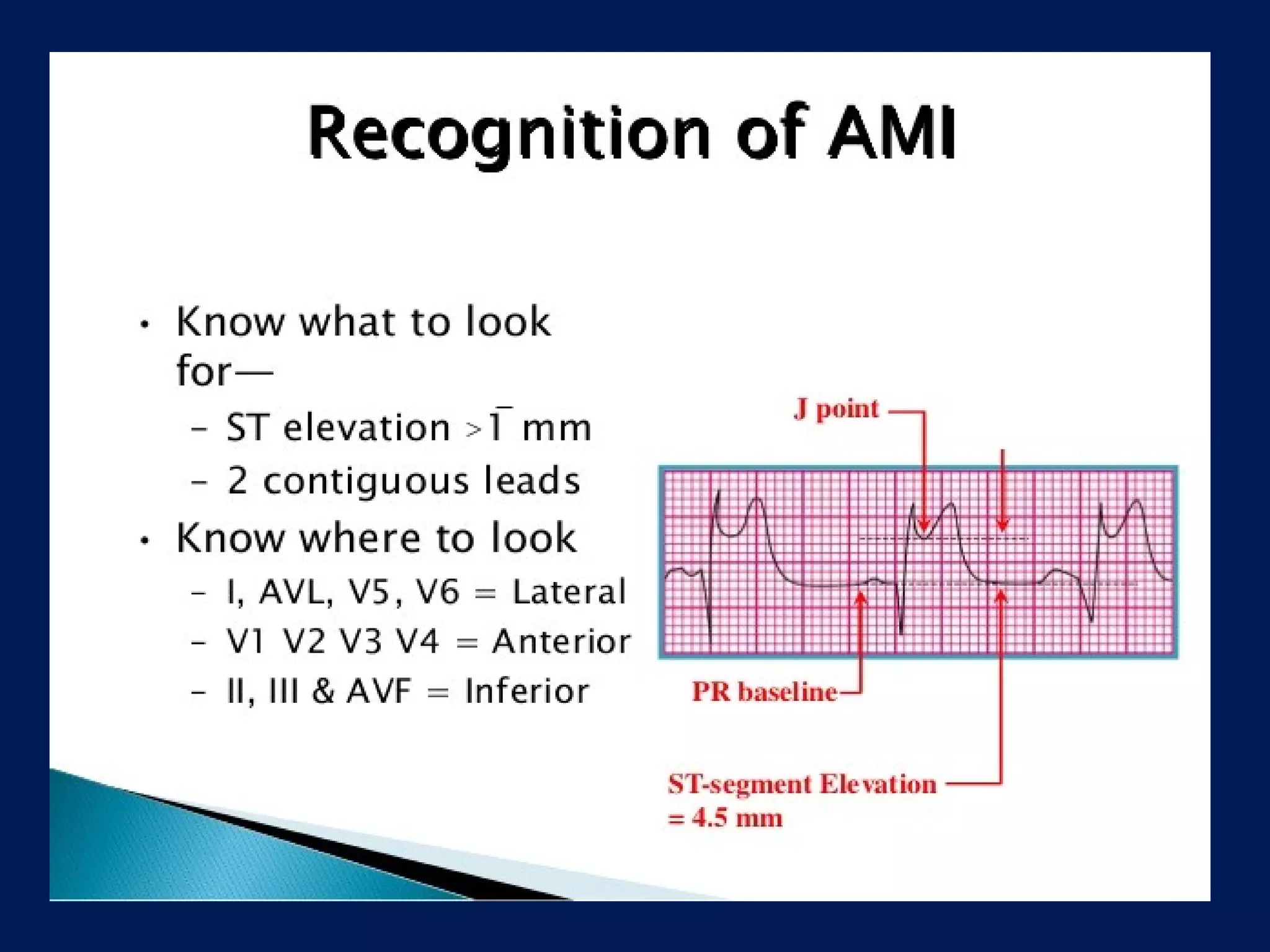 Recognition of AMI

• Know what to look for—
  – ST elevation >1 mm
  – 2 contiguous leads
• Know where to look
  – I, AVL, V5, V6 = Lateral
  – V1 V2 V3 V4 = Anterior
  – II, III & AVF = Inferior

J point

PR baseline

ST-segment Elevation = 4.5 mm